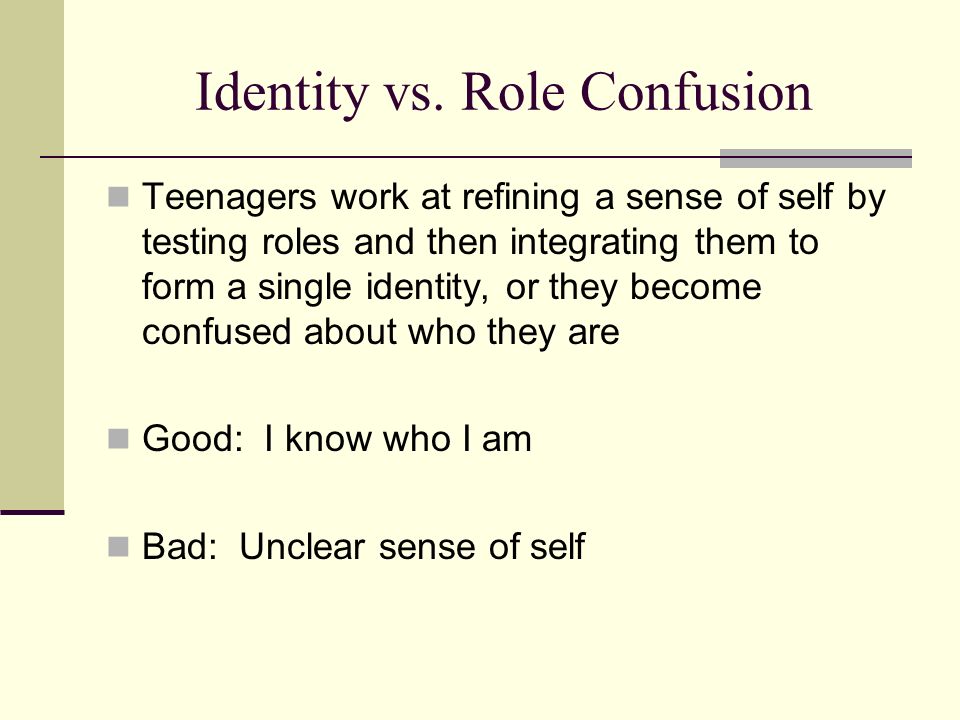 Identity vs. Role Confusion

Teenagers work at refining a sense of self by testing roles and then integrating them to form a single identity, or they become confused about who they are

Good:  I know who I am

Bad:  Unclear sense of self